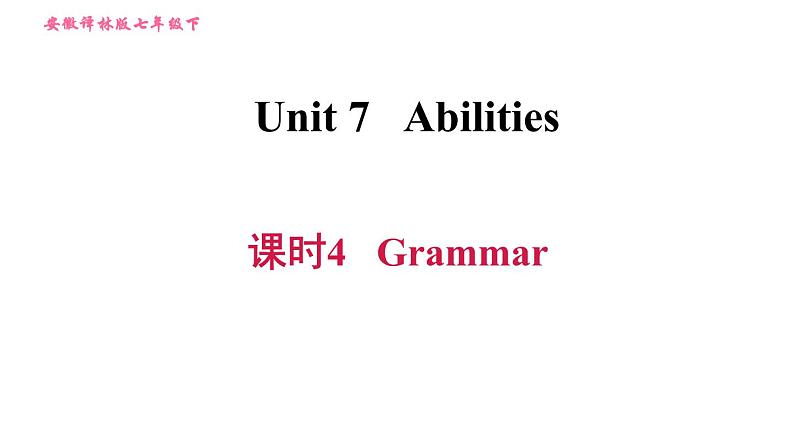 安徽译林版七年级下

Unit 7 Abilities

课时4 Grammar